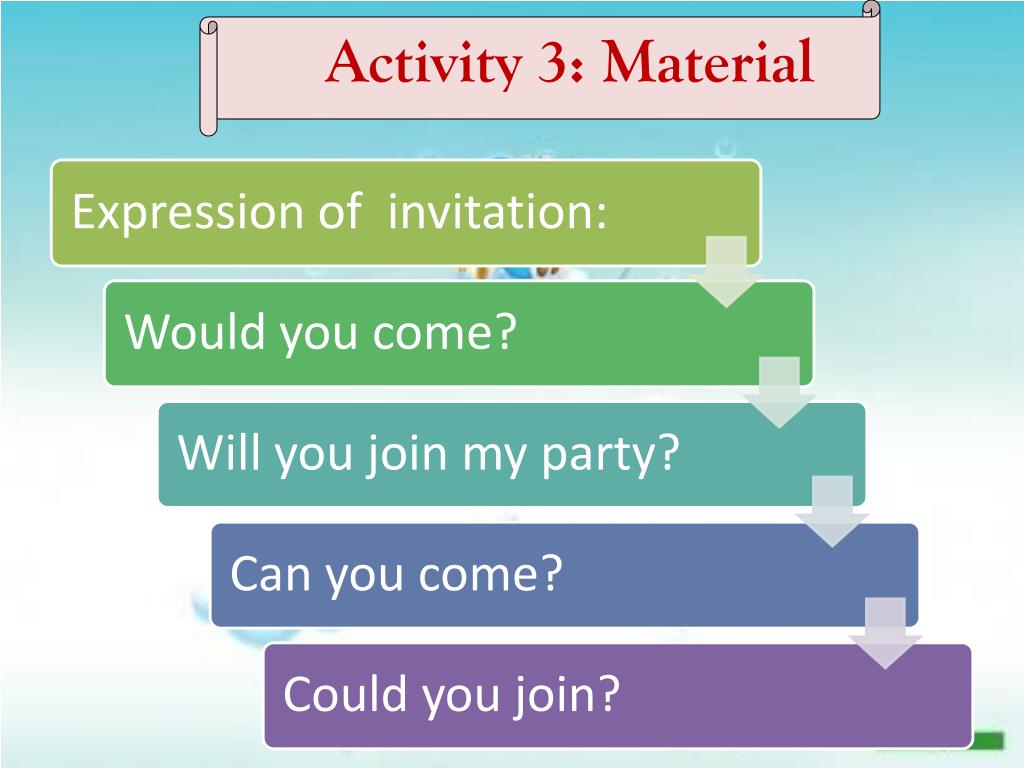 Activity 3: Material

Expression of invitation:

Would you come?

Will you join my party?

Can you come?

Could you join?